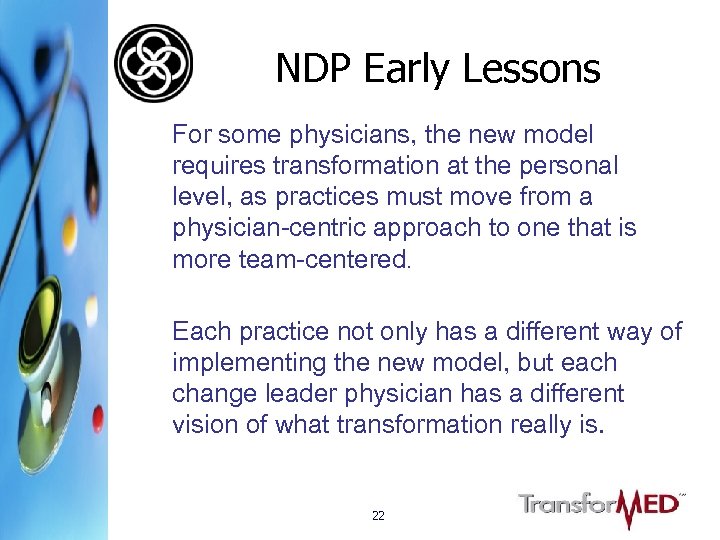 NDP Early Lessons

For some physicians, the new model requires transformation at the personal level, as practices must move from a physician-centric approach to one that is more team-centered.

Each practice not only has a different way of implementing the new model, but each change leader physician has a different vision of what transformation really is.

22

TransforMED